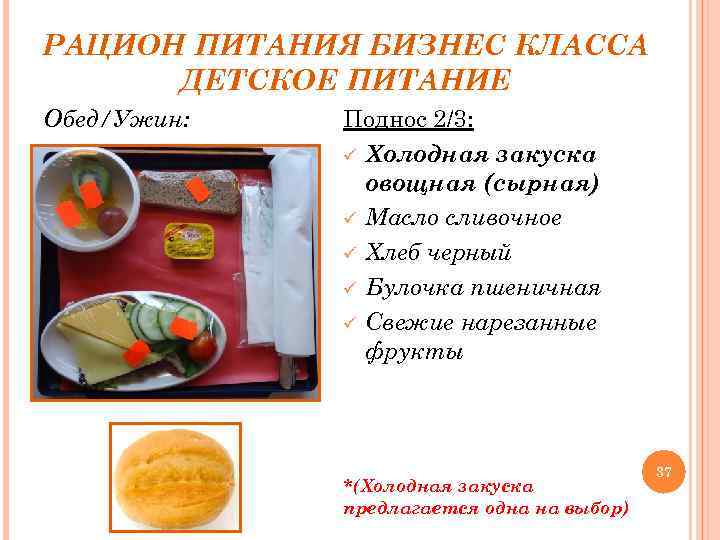 РАЦИОН ПИТАНИЯ БИЗНЕС КЛАССА
ДЕТСКОЕ ПИТАНИЕ

Обед/Ужин:

Поднос 2/3:

✓ Холодная закуска овощная (сырная)
✓ Масло сливочное
✓ Хлеб черный
✓ Булочка пшеничная
✓ Свежие нарезанные фрукты

37

*(Холодная закуска предлагается одна на выбор)